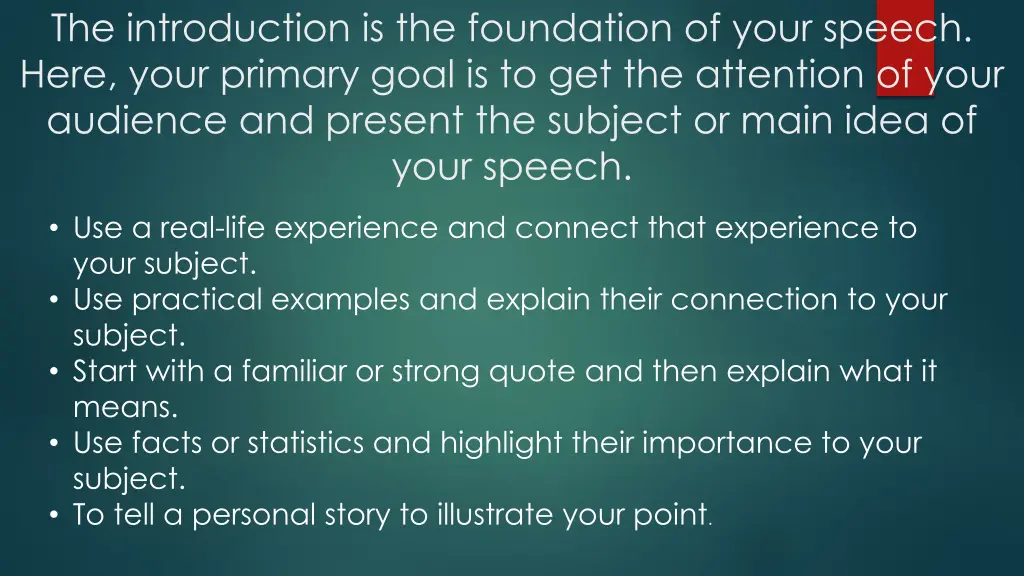 The introduction is the foundation of your speech. Here, your primary goal is to get the attention of your audience and present the subject or main idea of your speech.

• Use a real-life experience and connect that experience to your subject.
• Use practical examples and explain their connection to your subject.
• Start with a familiar or strong quote and then explain what it means.
• Use facts or statistics and highlight their importance to your subject.
• To tell a personal story to illustrate your point.